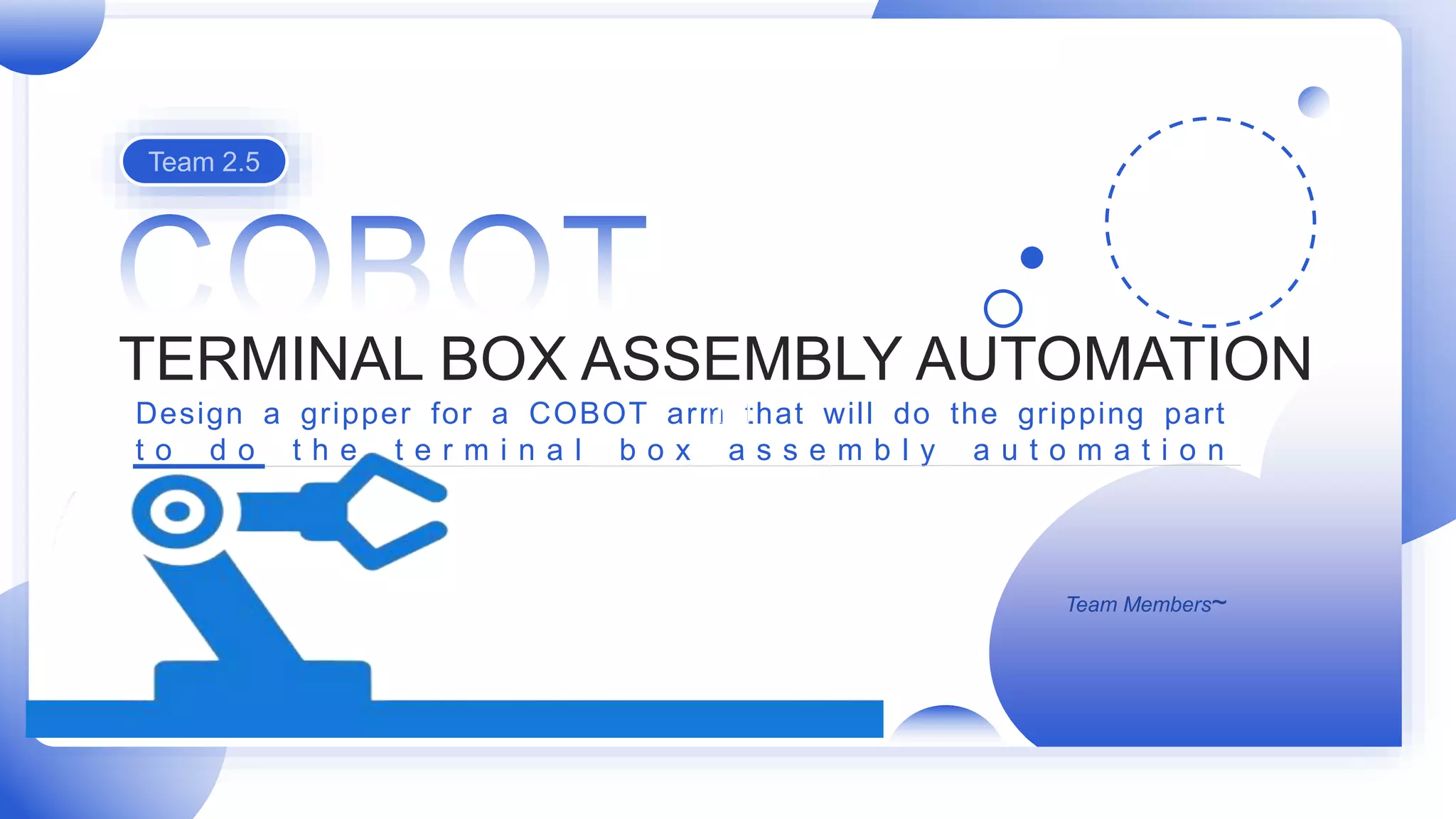 Team 2.5

COBOT

TERMINAL BOX ASSEMBLY AUTOMATION

Design a gripper for a COBOT arm that will do the gripping part to do the terminal box assembly automation

Team Members~